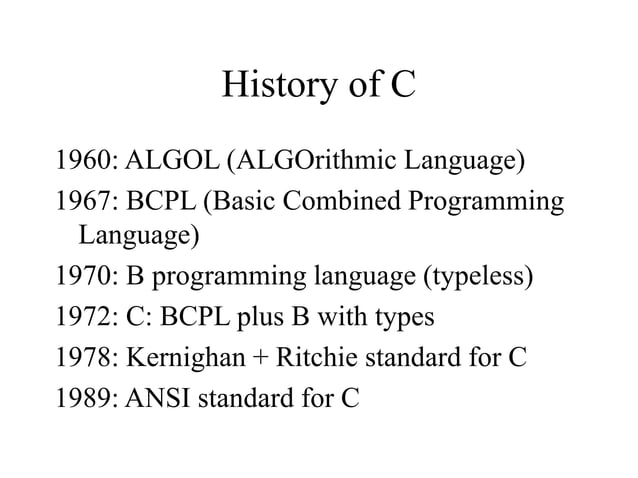 History of C

1960: ALGOL (ALGOrithmic Language)

1967: BCPL (Basic Combined Programming Language)

1970: B programming language (typeless)

1972: C: BCPL plus B with types

1978: Kernighan + Ritchie standard for C

1989: ANSI standard for C